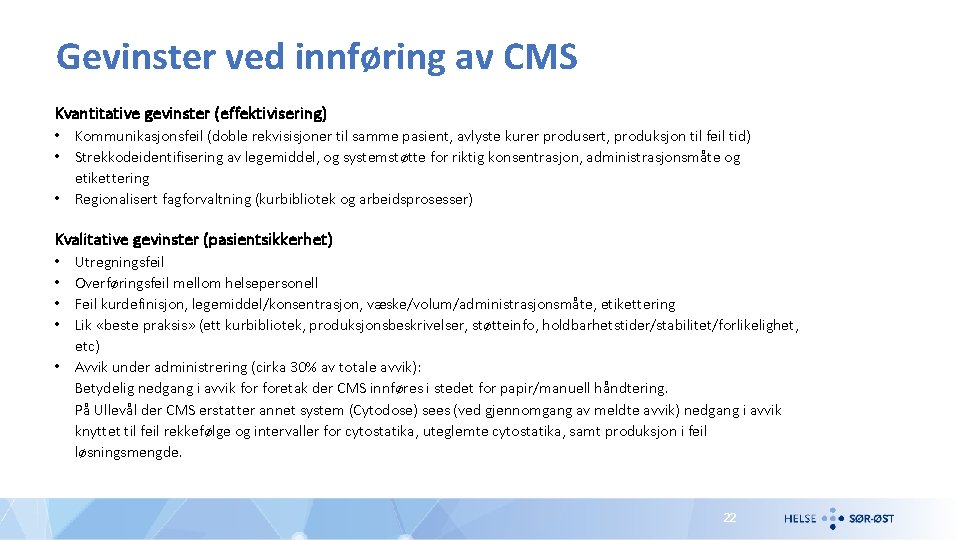 Gevinster ved innføring av CMS

Kvantitative gevinster (effektivisering)

• Kommunikasjonsfeil (doble rekvisisjoner til samme pasient, avlyste kurer produsert, produksjon til feil tid)
• Strekkodeidentifisering av legemiddel, og systemstøtte for riktig konsentrasjon, administrasjonsmåte og etikettering
• Regionalisert fagforvaltning (kurbibliotek og arbeidsprosesser)

Kvalitative gevinster (pasientsikkerhet)

• Utregningsfeil
• Overføringsfeil mellom helsepersonell
• Feil kurdefinisjon, legemiddel/konsentrasjon, væske/volum/administrasjonsmåte, etikettering
• Lik «beste praksis» (ett kurbibliotek, produksjonsbeskrivelser, støtteinfo, holdbarhetstider/stabilitet/forlikelighet, etc)
• Avvik under administrering (cirka 30% av totale avvik):
Betydelig nedgang i avvik for foretak der CMS innføres i stedet for papir/manuell håndtering.
På Ullevål der CMS erstatter annet system (Cytodose) sees (ved gjennomgang av meldte avvik) nedgang i avvik knyttet til feil rekkefølge og intervaller for cytostatika, uteglemte cytostatika, samt produksjon i feil løsningsmengde.

22

HELSE SØR-ØST